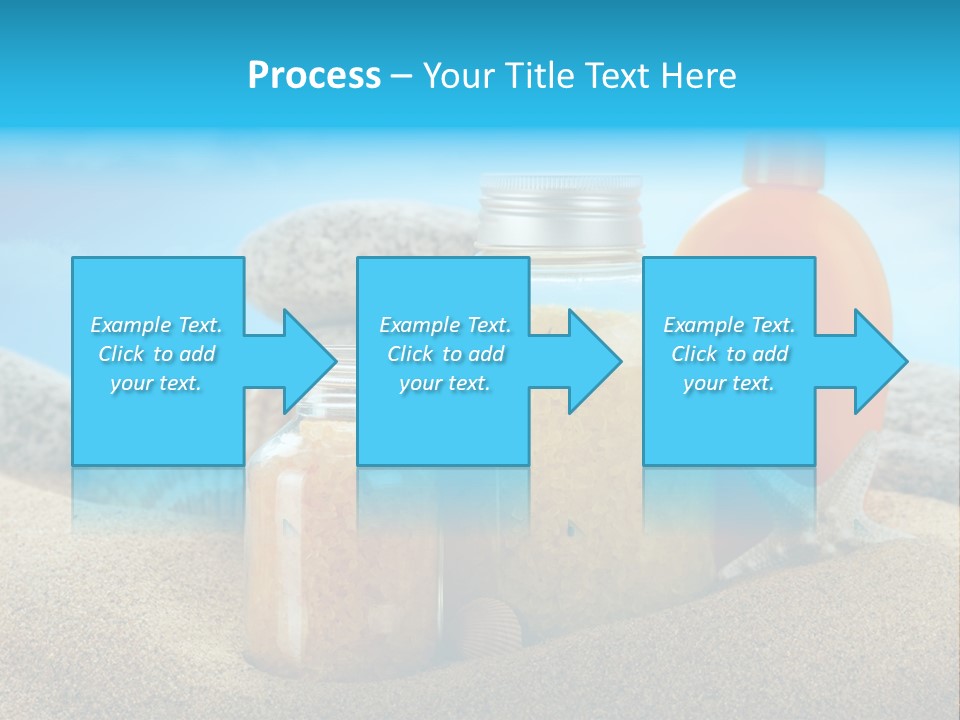 Process – Your Title Text Here

Example Text. Click to add your text.

Example Text. Click to add your text.

Example Text. Click to add your text.